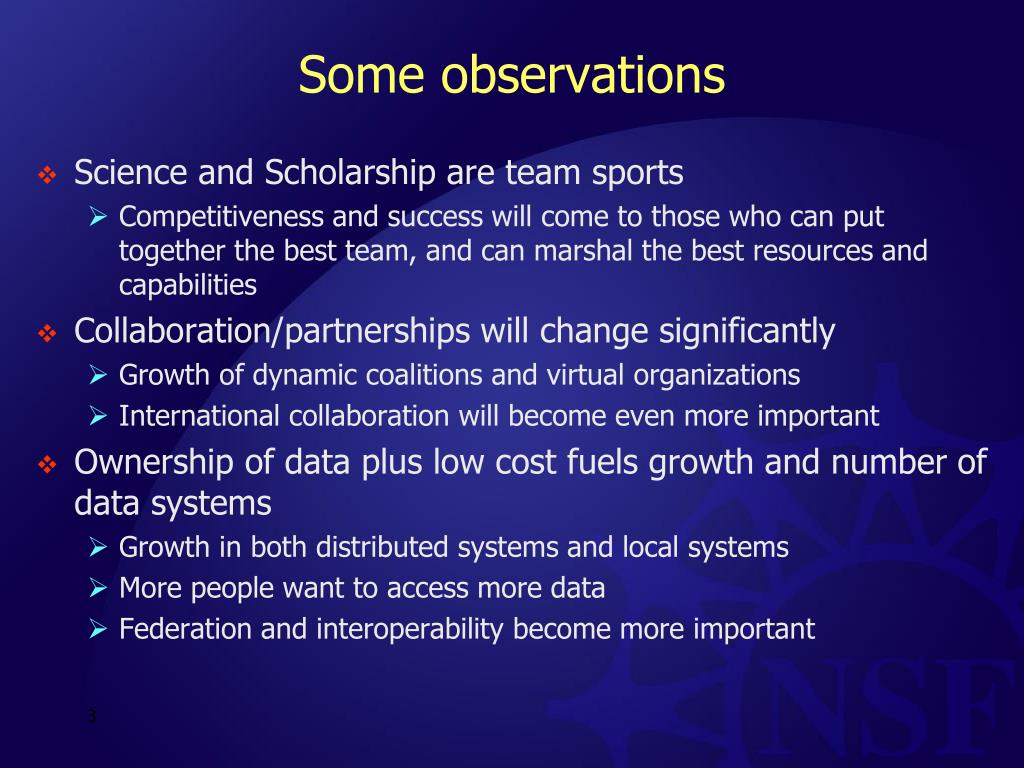 Some observations

❖ Science and Scholarship are team sports

➢ Competitiveness and success will come to those who can put together the best team, and can marshal the best resources and capabilities

❖ Collaboration/partnerships will change significantly

➢ Growth of dynamic coalitions and virtual organizations

➢ International collaboration will become even more important

❖ Ownership of data plus low cost fuels growth and number of data systems

➢ Growth in both distributed systems and local systems

➢ More people want to access more data

➢ Federation and interoperability become more important

3

NSF